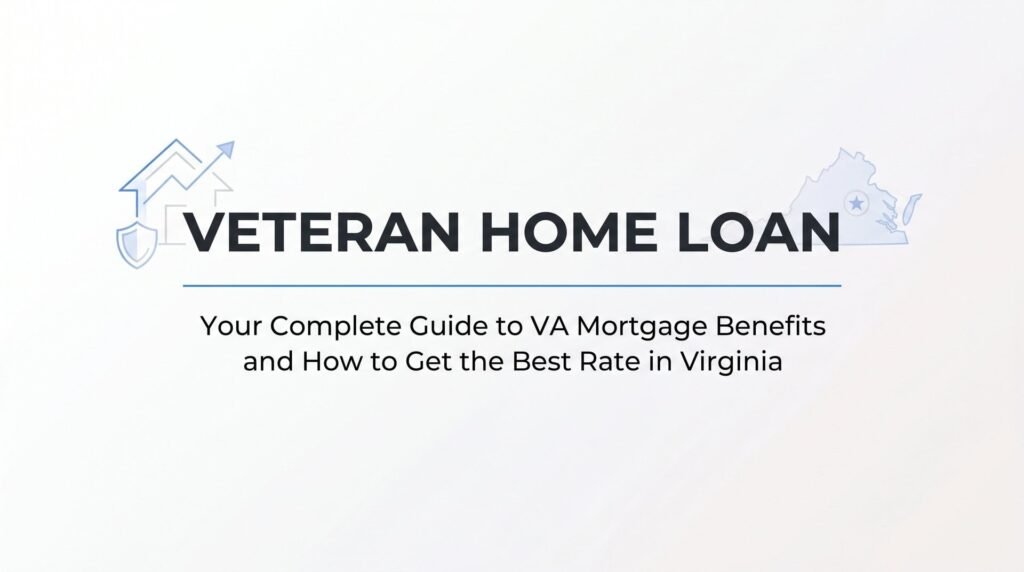 VETERAN HOME LOAN

Your Complete Guide to VA Mortgage Benefits and How to Get the Best Rate in Virginia